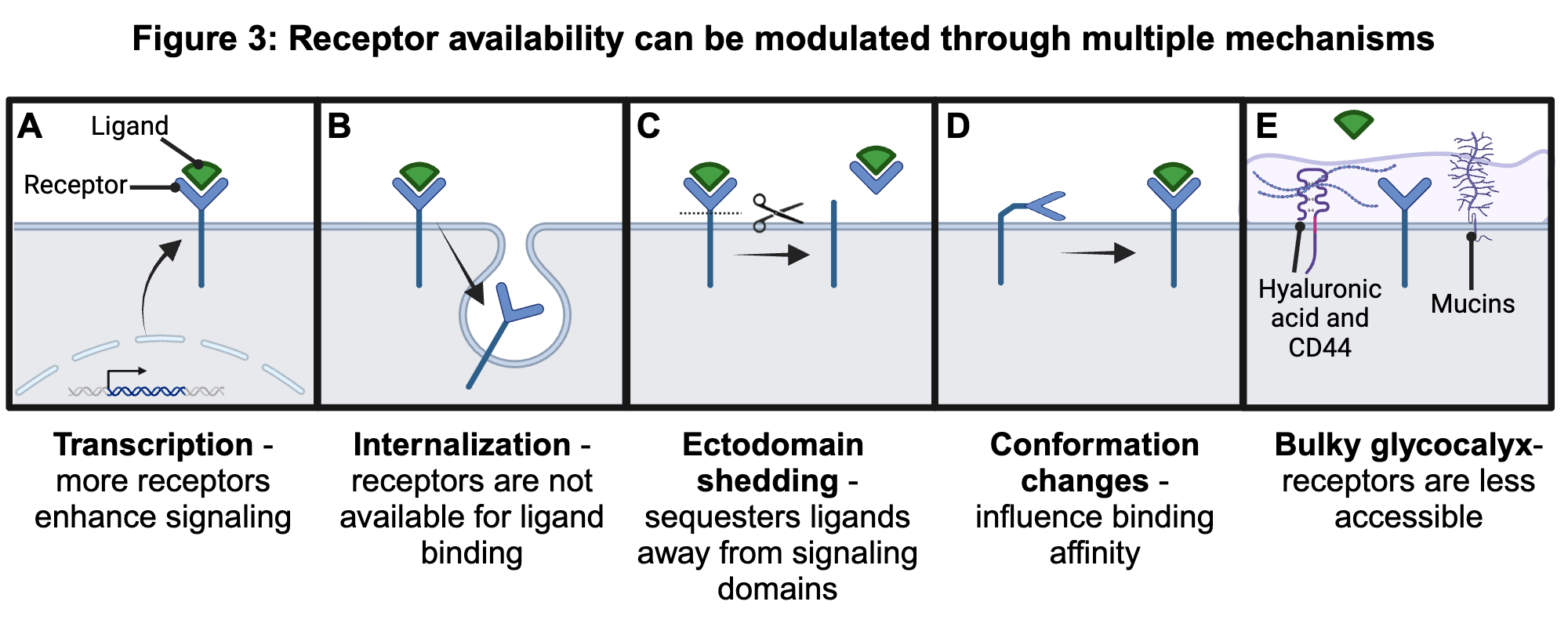 Figure 3: Receptor availability can be modulated through multiple mechanisms

A
Ligand
Receptor

B

C

D

E
Hyaluronic acid and CD44
Mucins

Transcription - more receptors enhance signaling

Internalization - receptors are not available for ligand binding

Ectodomain shedding - sequesters ligands away from signaling domains

Conformation changes - influence binding affinity

Bulky glycocalyx- receptors are less accessible